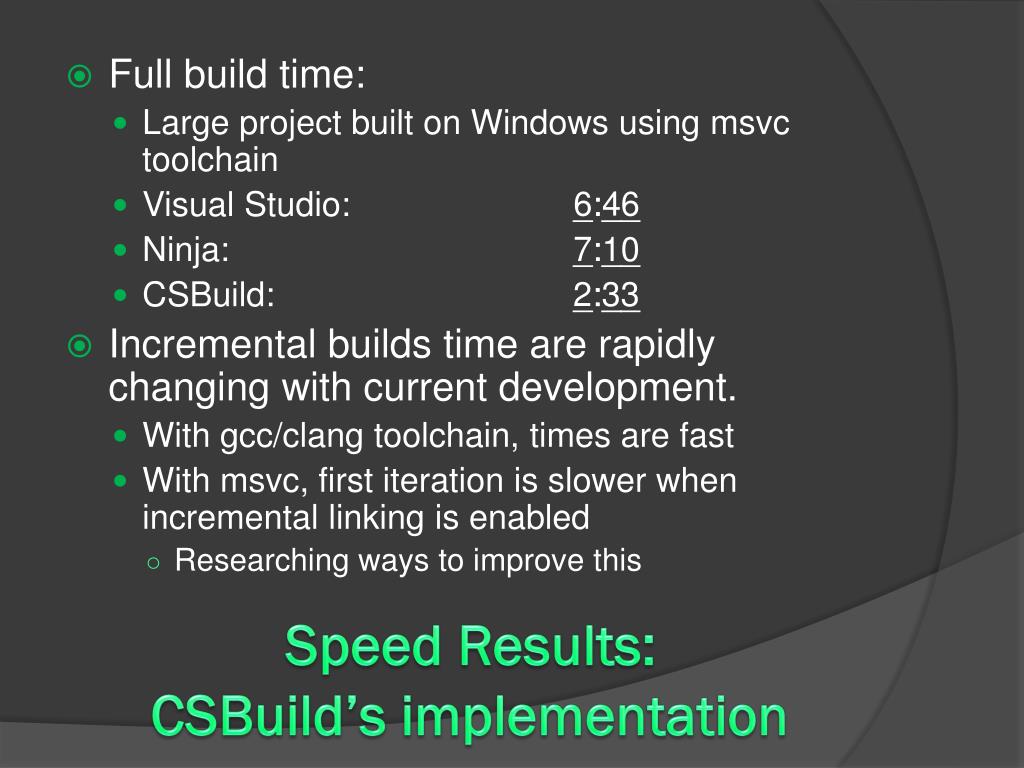 Full build time:

Large project built on Windows using msvc toolchain

Visual Studio: 6:46

Ninja: 7:10

CSBuild: 2:33

Incremental builds time are rapidly changing with current development.

With gcc/clang toolchain, times are fast

With msvc, first iteration is slower when incremental linking is enabled

Researching ways to improve this

Speed Results:
CSBuild's implementation